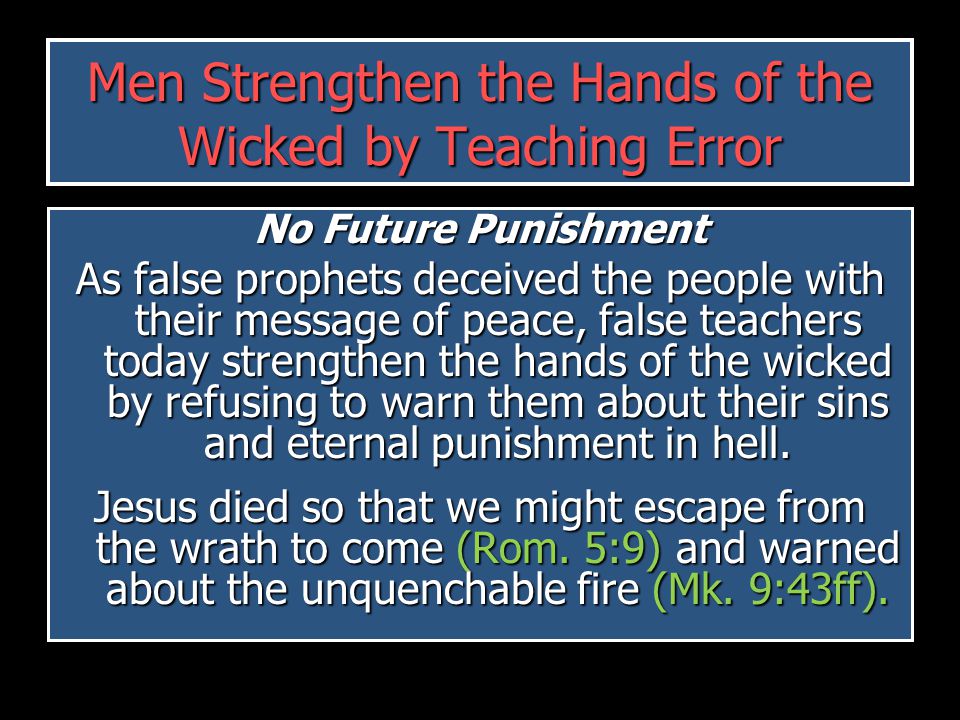 Men Strengthen the Hands of the Wicked by Teaching Error

No Future Punishment

As false prophets deceived the people with their message of peace, false teachers today strengthen the hands of the wicked by refusing to warn them about their sins and eternal punishment in hell.

Jesus died so that we might escape from the wrath to come (Rom. 5:9) and warned about the unquenchable fire (Mk. 9:43ff).